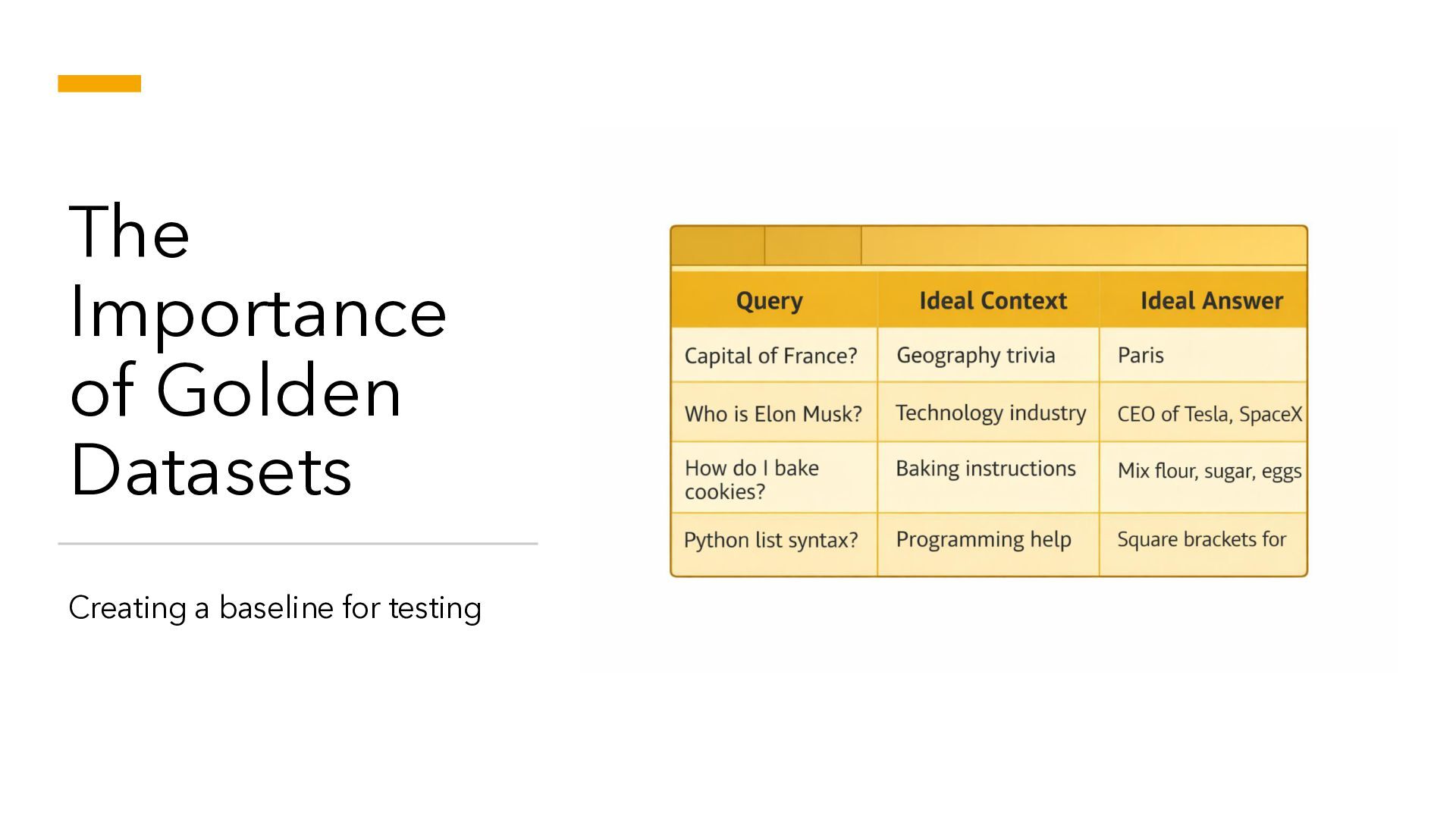 The Importance of Golden Datasets

Creating a baseline for testing

| Query | Ideal Context | Ideal Answer |
|---|---|---|
| Capital of France? | Geography trivia | Paris |
| Who is Elon Musk? | Technology industry | CEO of Tesla, SpaceX |
| How do I bake cookies? | Baking instructions | Mix flour, sugar, eggs |
| Python list syntax? | Programming help | Square brackets for |